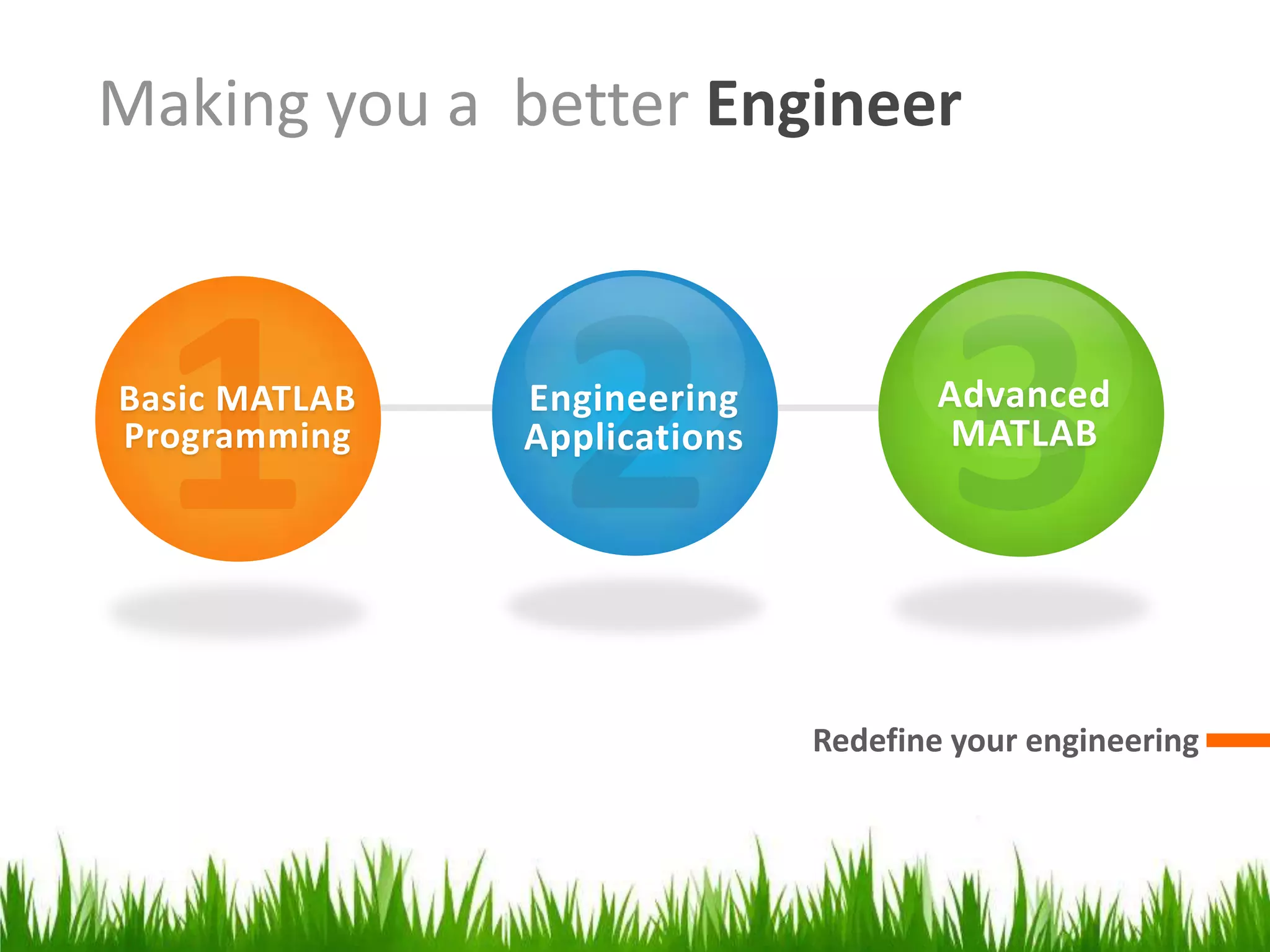 Making you a better Engineer

1
Basic MATLAB Programming

2
Engineering Applications

3
Advanced MATLAB

Redefine your engineering